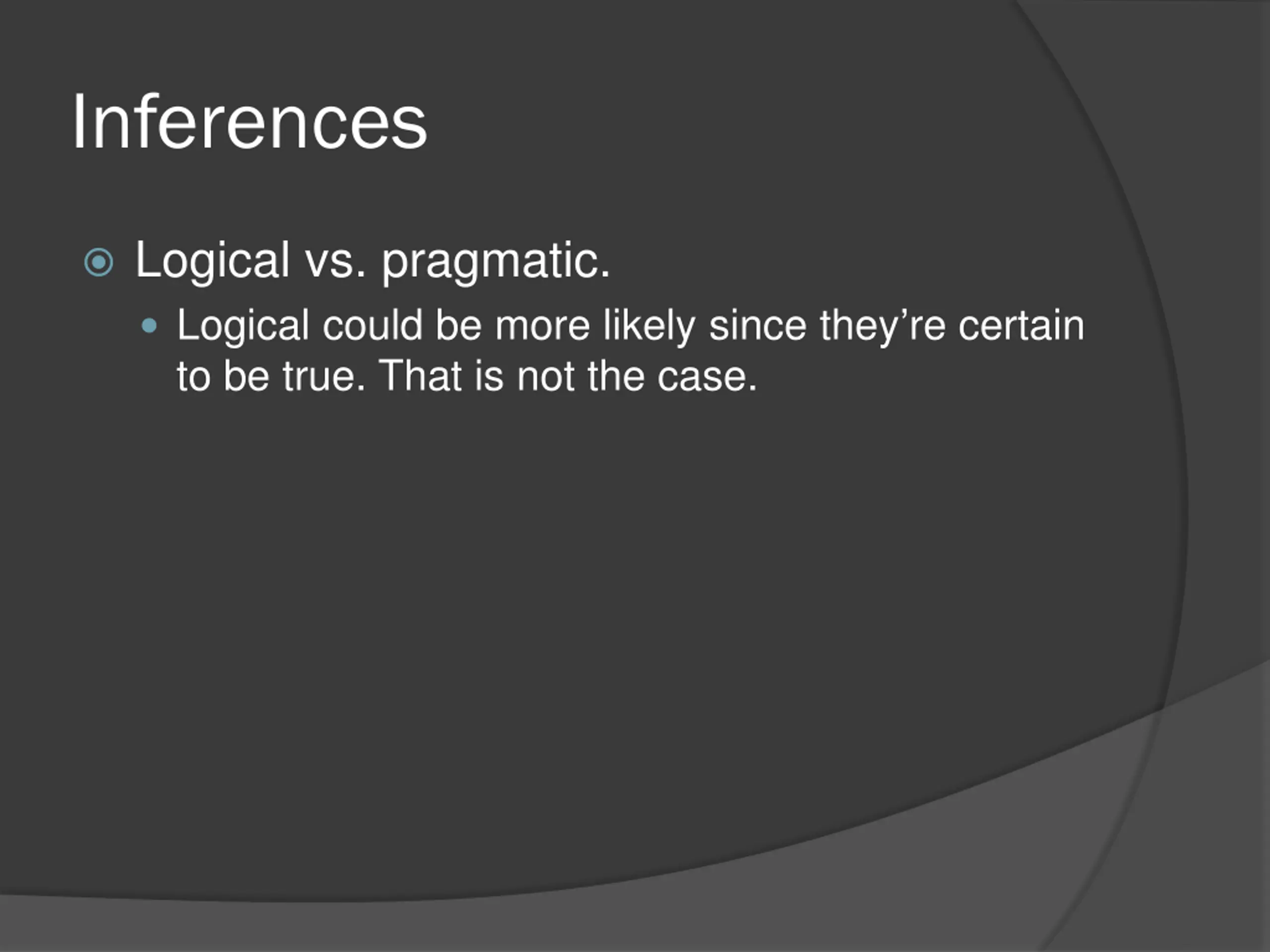 Inferences

Logical vs. pragmatic.

Logical could be more likely since they’re certain to be true. That is not the case.